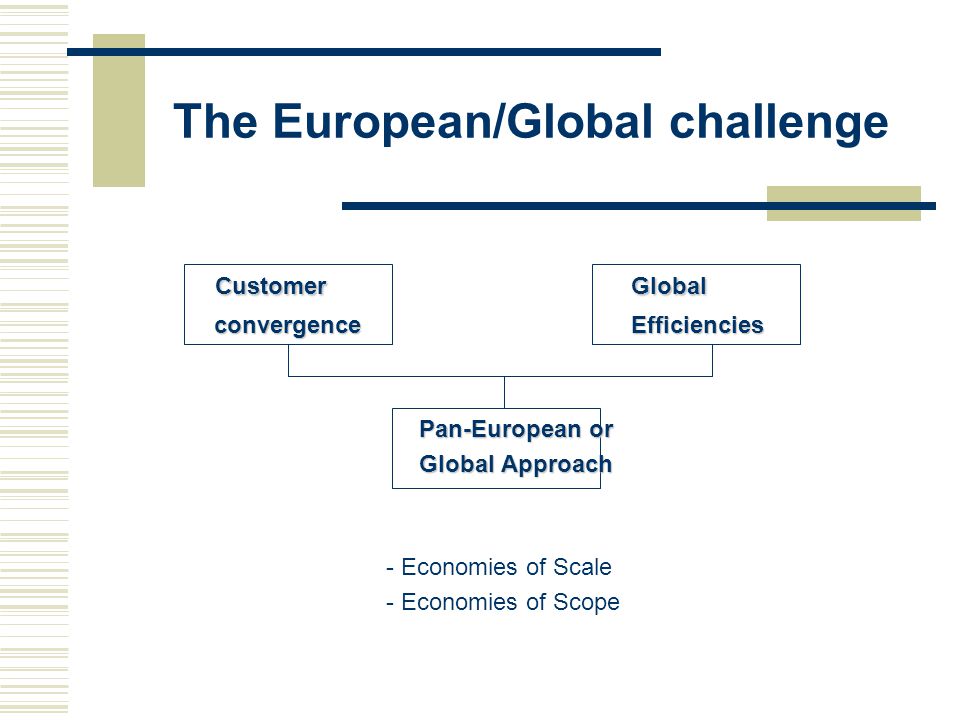 The European/Global challenge

Customer convergence

Global Efficiencies

Pan-European or Global Approach

- Economies of Scale
- Economies of Scope